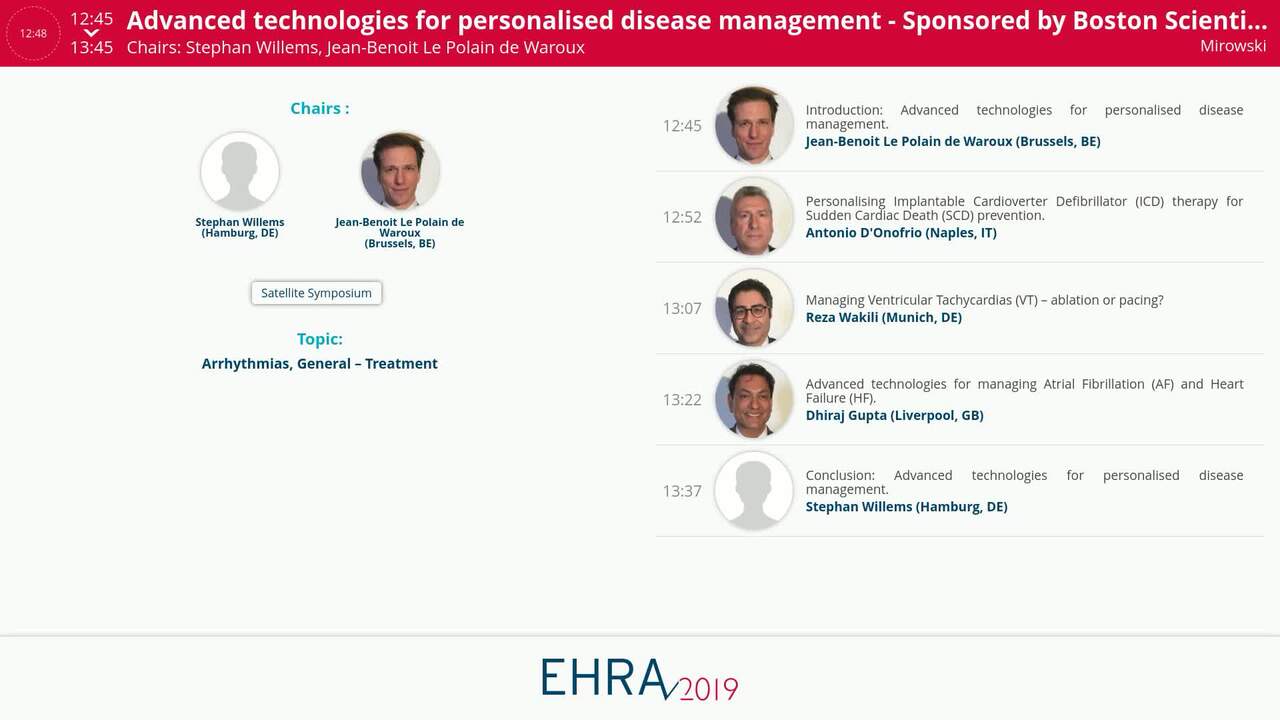 12:48

12:45
13:45

Advanced technologies for personalised disease management - Sponsored by Boston Scienti...
Chairs: Stephan Willems, Jean-Benoit Le Polain de Waroux

Mirowski

Chairs :

Stephan Willems (Hamburg, DE)

Jean-Benoit Le Polain de Waroux (Brussels, BE)

Satellite Symposium

Topic:

Arrhythmias, General – Treatment

12:45
Introduction: Advanced technologies for personalised disease management.
Jean-Benoit Le Polain de Waroux (Brussels, BE)

12:52
Personalising Implantable Cardioverter Defibrillator (ICD) therapy for Sudden Cardiac Death (SCD) prevention.
Antonio D'Onofrio (Naples, IT)

13:07
Managing Ventricular Tachycardias (VT) – ablation or pacing?
Reza Wakili (Munich, DE)

13:22
Advanced technologies for managing Atrial Fibrillation (AF) and Heart Failure (HF).
Dhiraj Gupta (Liverpool, GB)

13:37
Conclusion: Advanced technologies for personalised disease management.
Stephan Willems (Hamburg, DE)

EHRA 2019